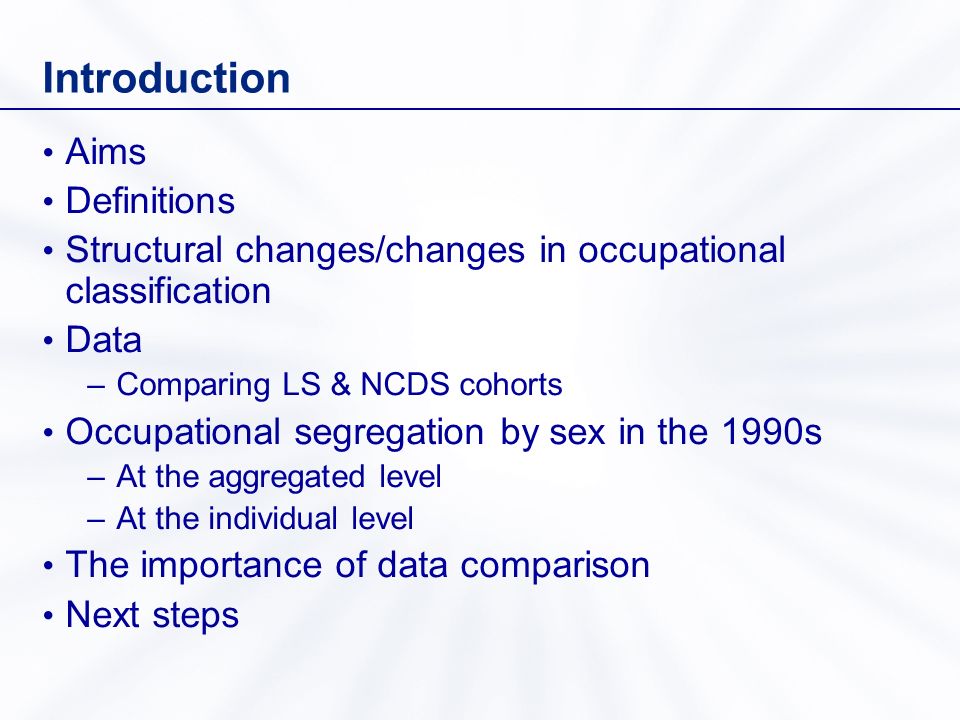 Introduction

• Aims
• Definitions
• Structural changes/changes in occupational classification
• Data
– Comparing LS & NCDS cohorts
• Occupational segregation by sex in the 1990s
– At the aggregated level
– At the individual level
• The importance of data comparison
• Next steps